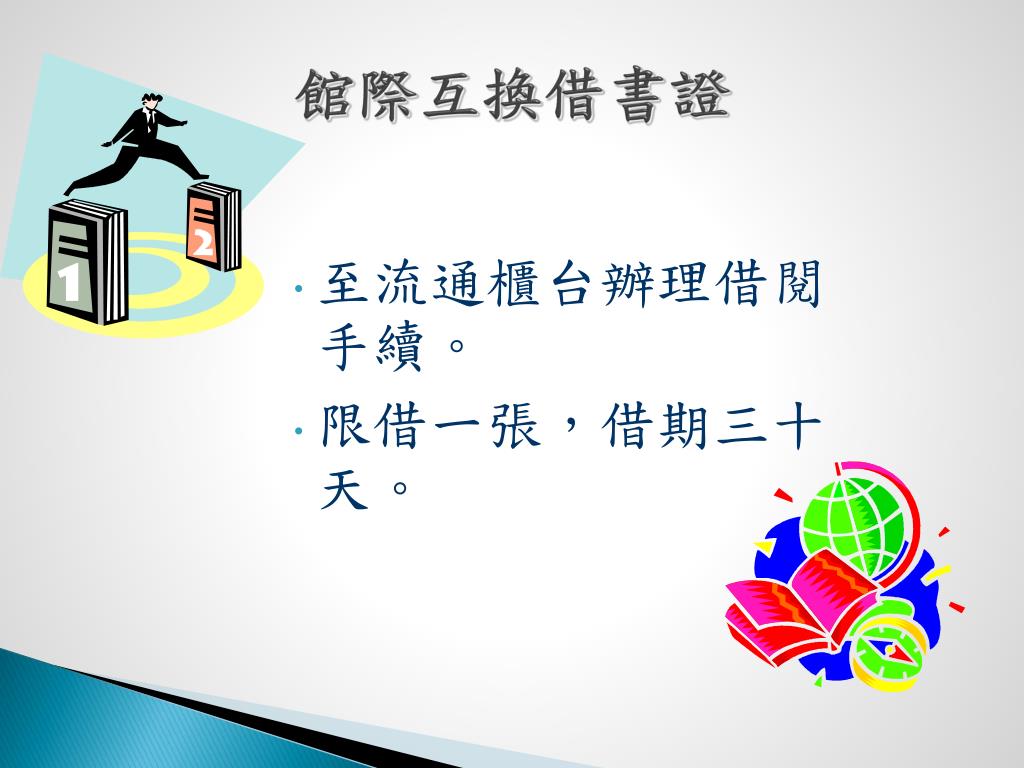 館際互換借書證

1

2

• 至流通櫃台辦理借閱手續。

• 限借一張，借期三十天。